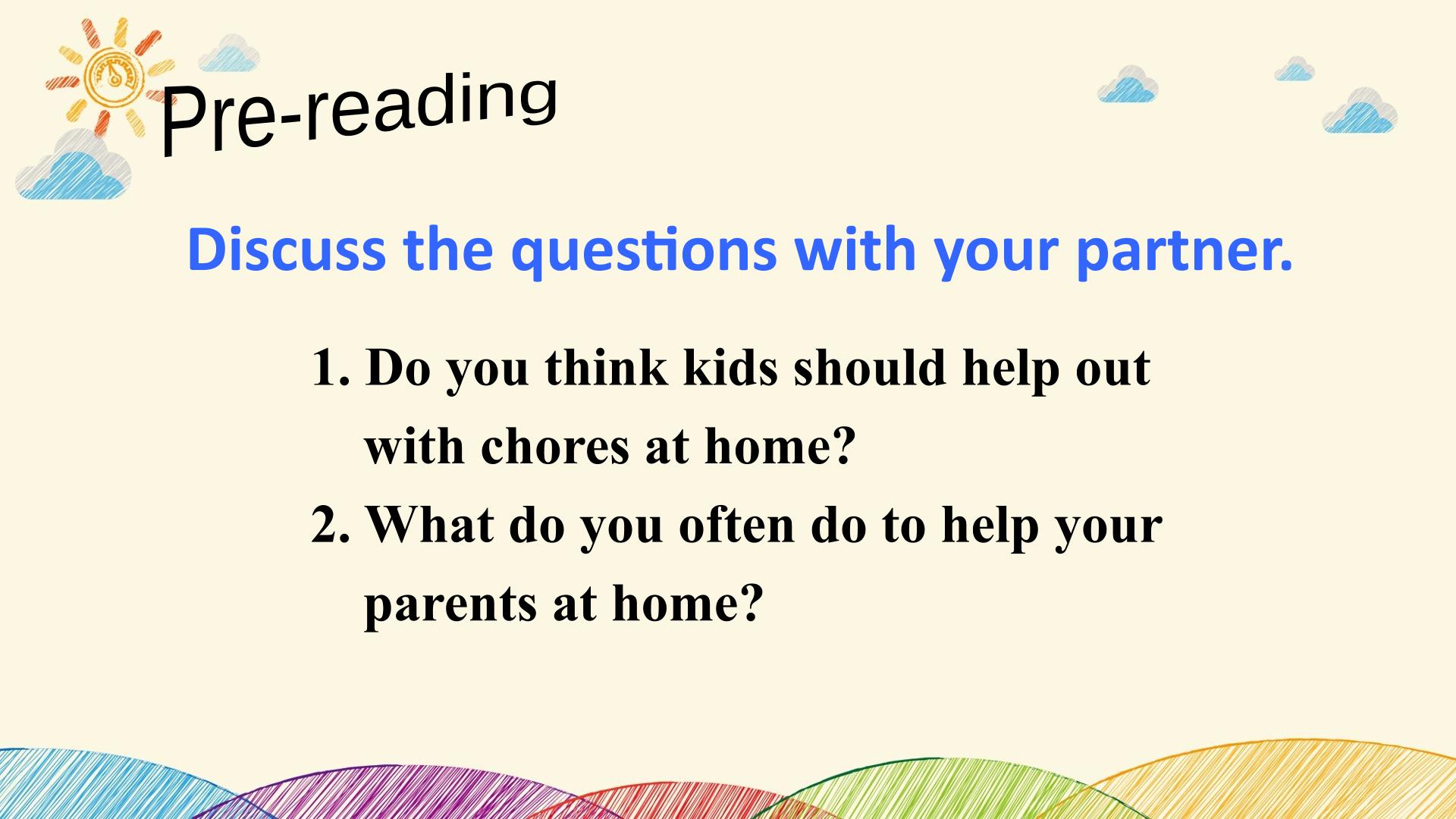 Pre-reading

Discuss the questions with your partner.

1. Do you think kids should help out with chores at home?
2. What do you often do to help your parents at home?